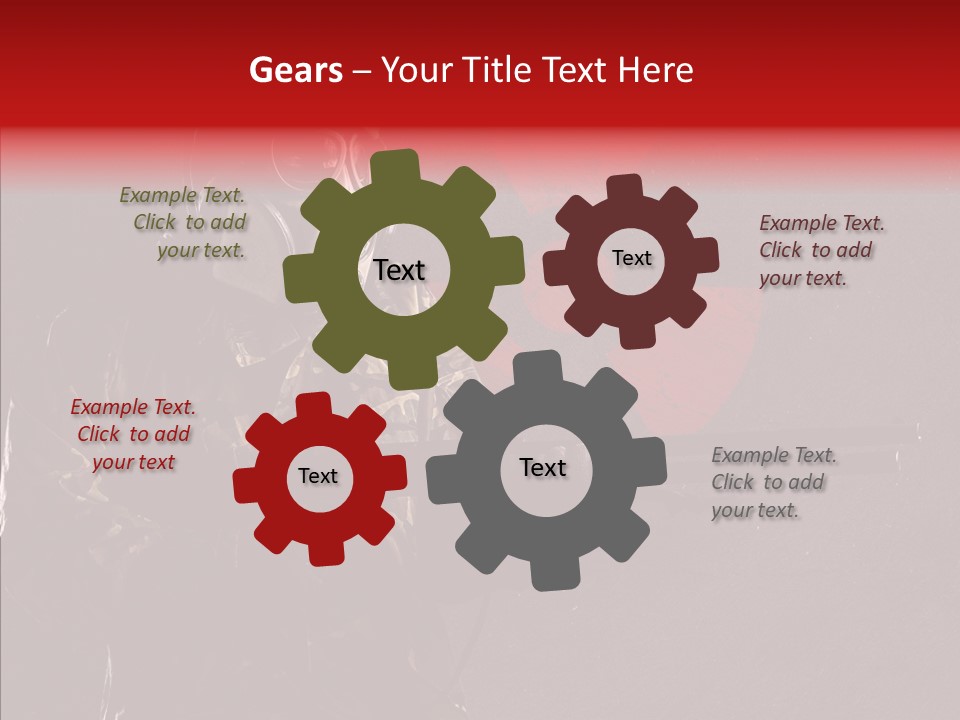 Gears – Your Title Text Here

Example Text. Click to add your text.

Text

Text

Example Text. Click to add your text.

Example Text. Click to add your text

Text

Text

Example Text. Click to add your text.